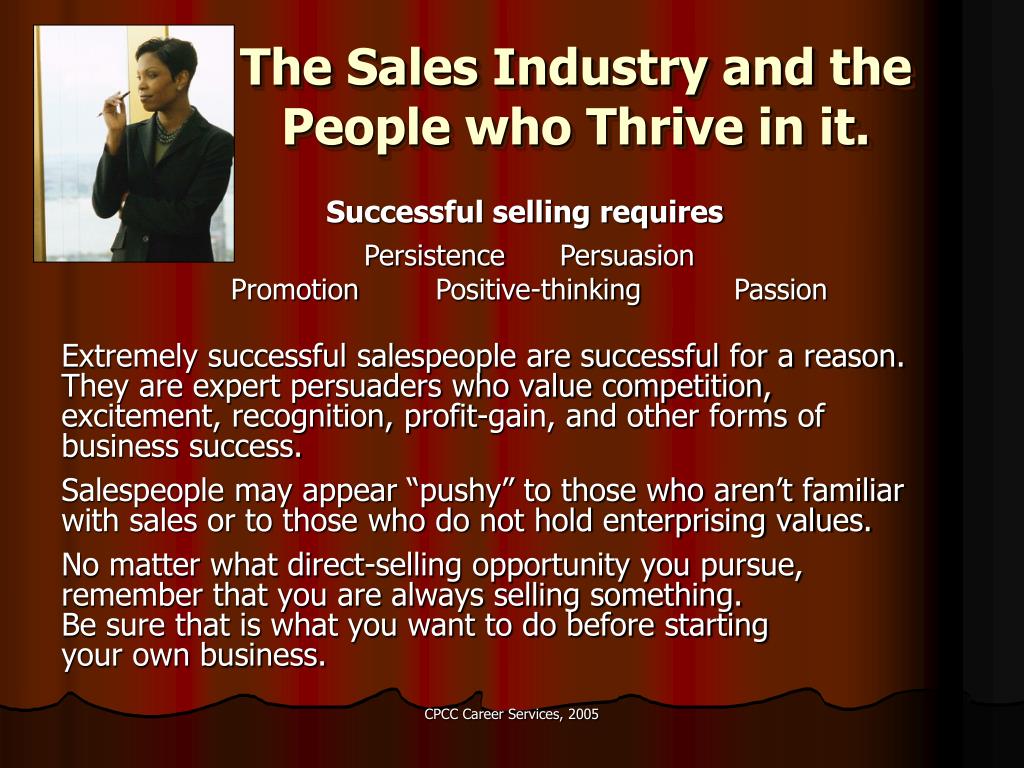 The Sales Industry and the People who Thrive in it.

Successful selling requires

Persistence Persuasion
Promotion Positive-thinking Passion

Extremely successful salespeople are successful for a reason. They are expert persuaders who value competition, excitement, recognition, profit-gain, and other forms of business success.

Salespeople may appear “pushy” to those who aren’t familiar with sales or to those who do not hold enterprising values.

No matter what direct-selling opportunity you pursue, remember that you are always selling something.
Be sure that is what you want to do before starting your own business.

CPCC Career Services, 2005